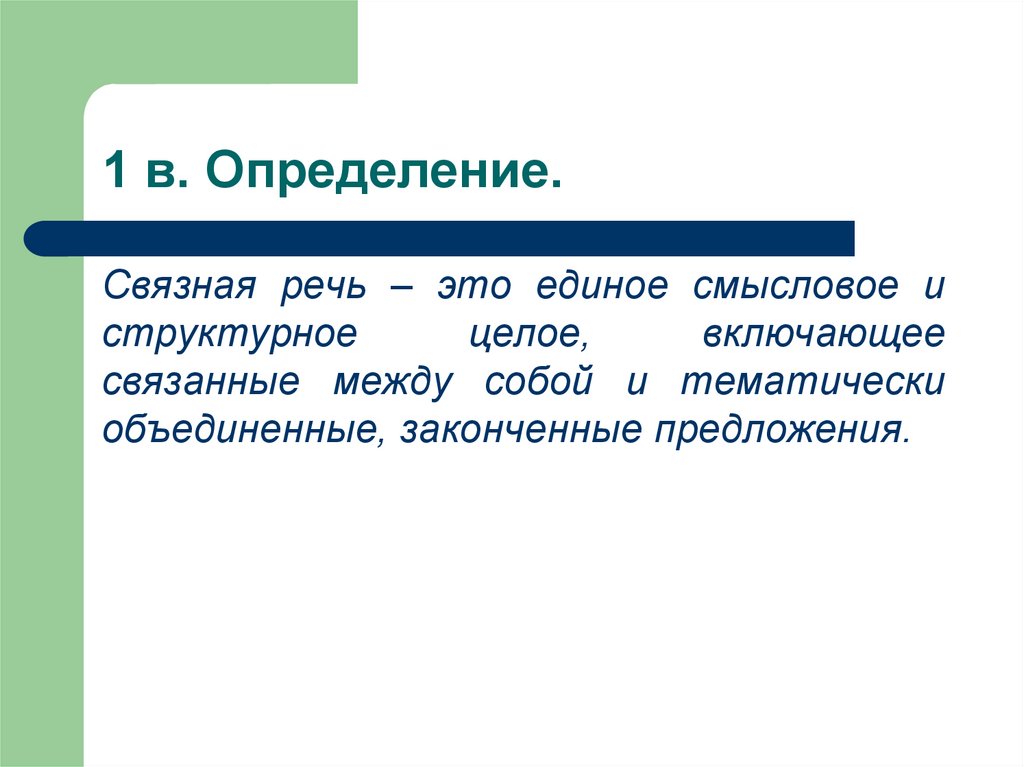 1 в. Определение.

Связная речь – это единое смысловое и структурное целое, включающее связанные между собой и тематически объединенные, законченные предложения.